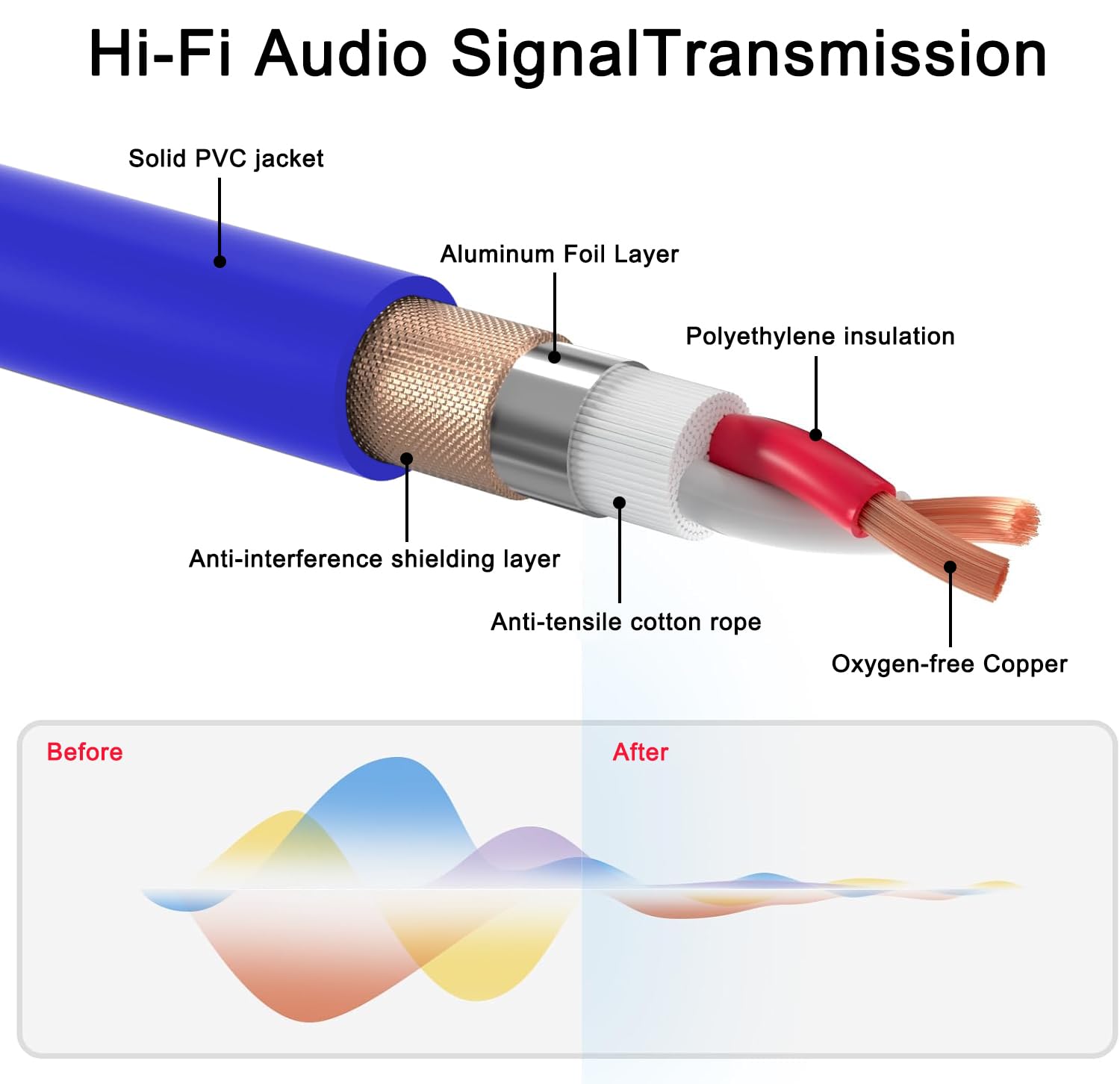 Hi-Fi Audio SignalTransmission

Solid PVC jacket

Aluminum Foil Layer

Polyethylene insulation

Anti-interference shielding layer

Anti-tensile cotton rope

Oxygen-free Copper

Before

After